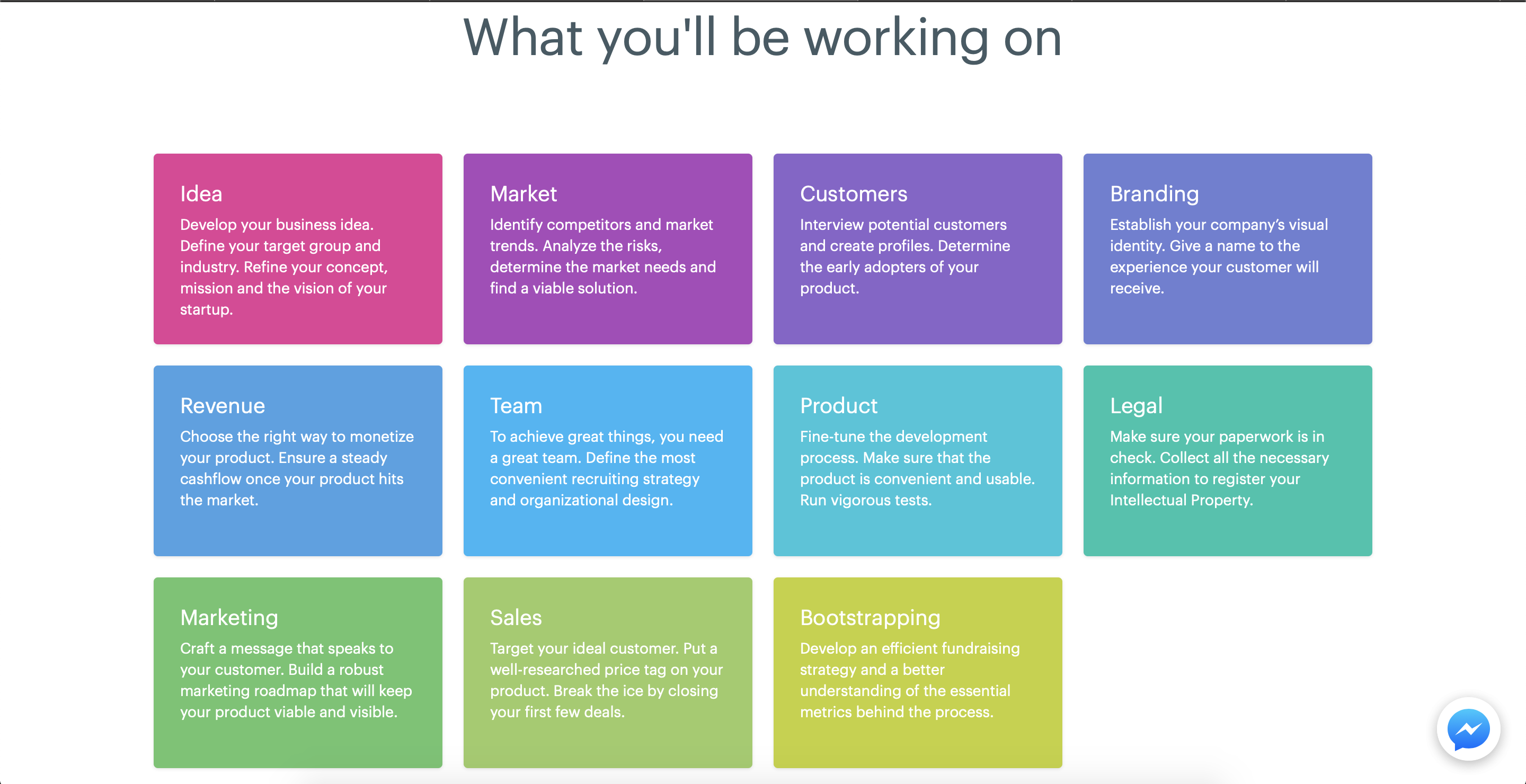 What you'll be working on

Idea
Develop your business idea. Define your target group and industry. Refine your concept, mission and the vision of your startup.

Market
Identify competitors and market trends. Analyze the risks, determine the market needs and find a viable solution.

Customers
Interview potential customers and create profiles. Determine the early adopters of your product.

Branding
Establish your company's visual identity. Give a name to the experience your customer will receive.

Revenue
Choose the right way to monetize your product. Ensure a steady cashflow once your product hits the market.

Team
To achieve great things, you need a great team. Define the most convenient recruiting strategy and organizational design.

Product
Fine-tune the development process. Make sure that the product is convenient and usable. Run vigorous tests.

Legal
Make sure your paperwork is in check. Collect all the necessary information to register your Intellectual Property.

Marketing
Craft a message that speaks to your customer. Build a robust marketing roadmap that will keep your product viable and visible.

Sales
Target your ideal customer. Put a well-researched price tag on your product. Break the ice by closing your first few deals.

Bootstrapping
Develop an efficient fundraising strategy and a better understanding of the essential metrics behind the process.